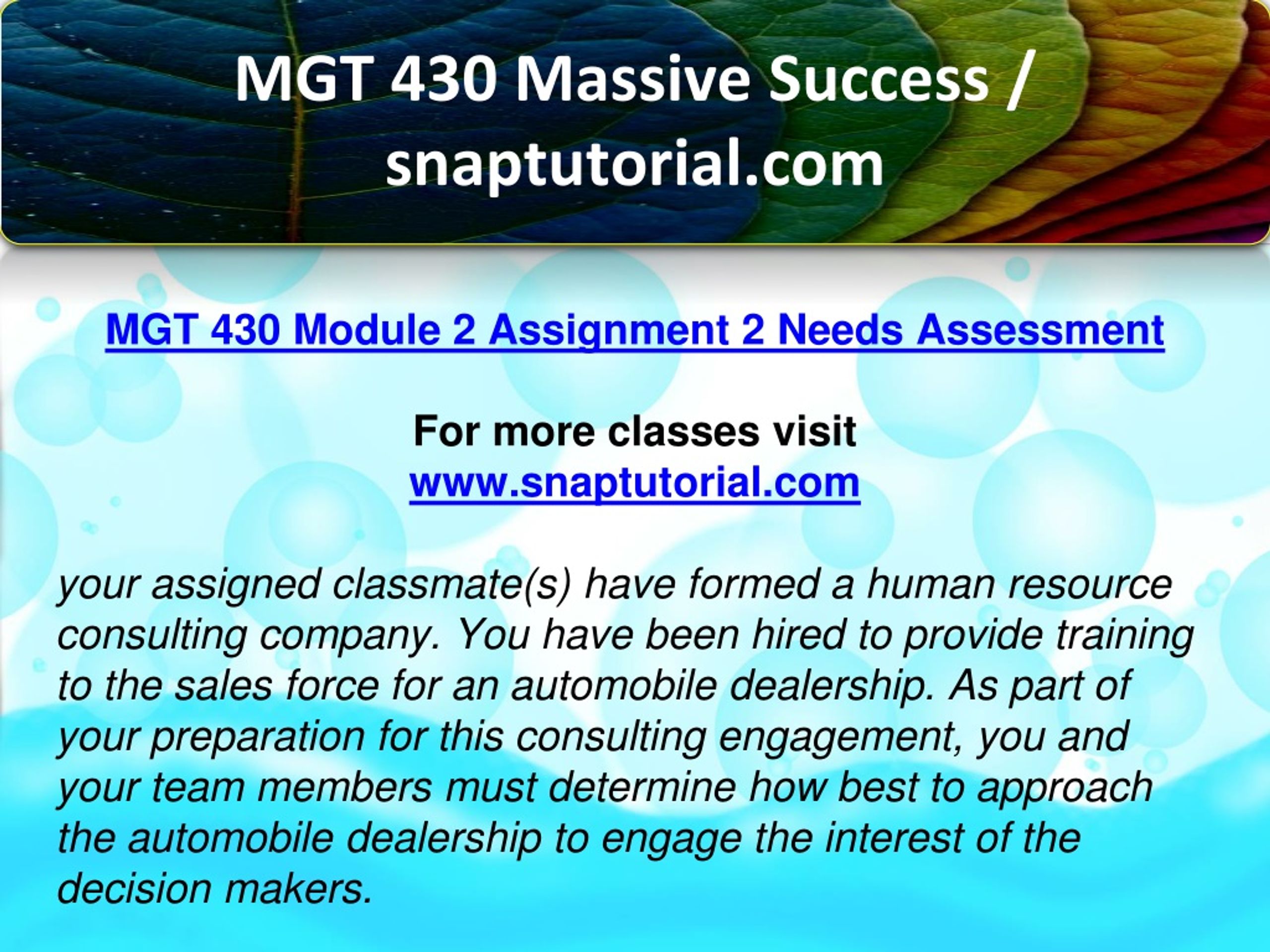 MGT 430 Massive Success / snaptutorial.com

MGT 430 Module 2 Assignment 2 Needs Assessment

For more classes visit
www.snaptutorial.com

your assigned classmate(s) have formed a human resource consulting company. You have been hired to provide training to the sales force for an automobile dealership. As part of your preparation for this consulting engagement, you and your team members must determine how best to approach the automobile dealership to engage the interest of the decision makers.